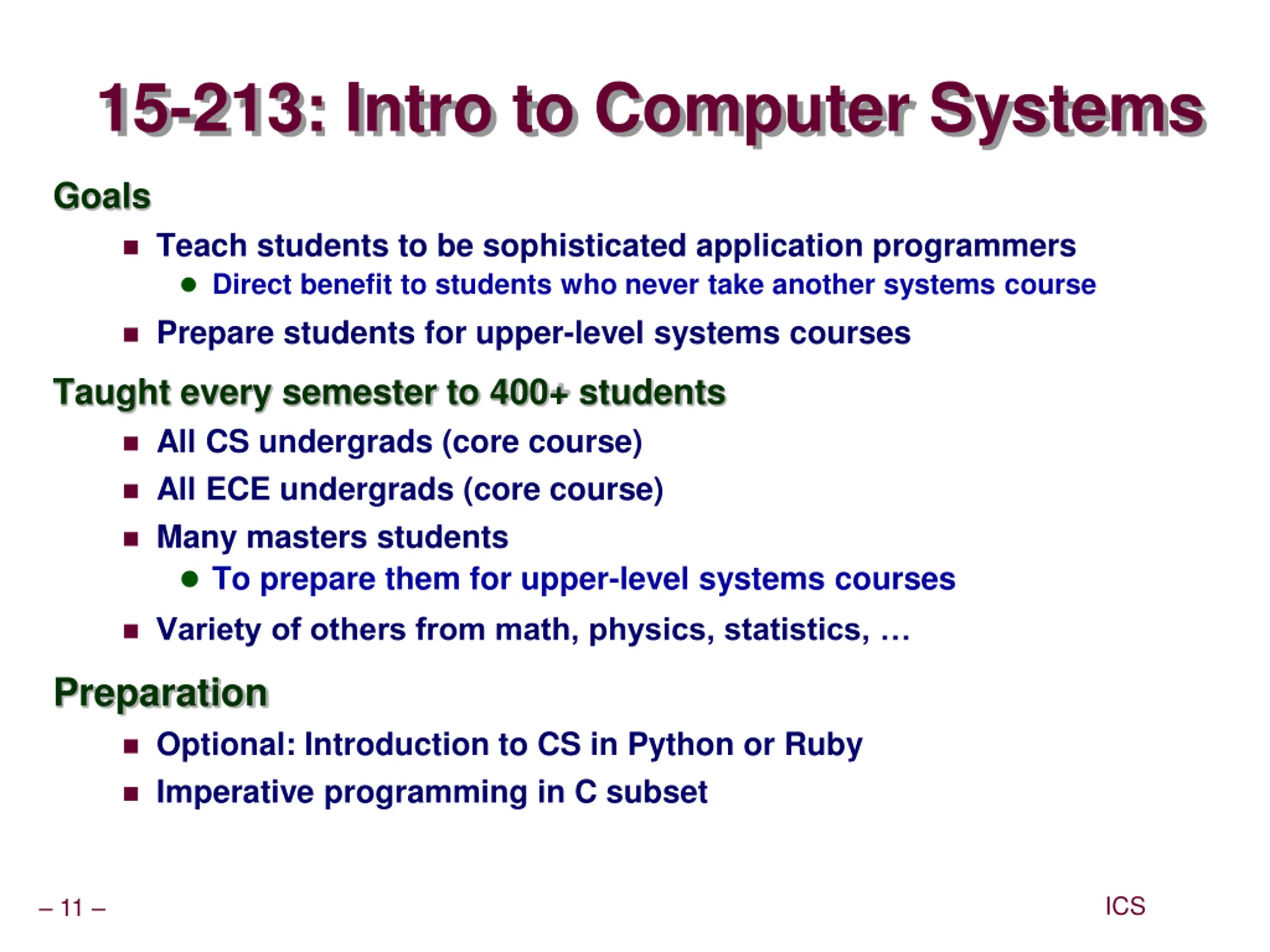 15-213: Intro to Computer Systems

Goals

- Teach students to be sophisticated application programmers
  - Direct benefit to students who never take another systems course
- Prepare students for upper-level systems courses

Taught every semester to 400+ students

- All CS undergrads (core course)
- All ECE undergrads (core course)
- Many masters students
  - To prepare them for upper-level systems courses
- Variety of others from math, physics, statistics, …

Preparation

- Optional: Introduction to CS in Python or Ruby
- Imperative programming in C subset

– 11 –

ICS